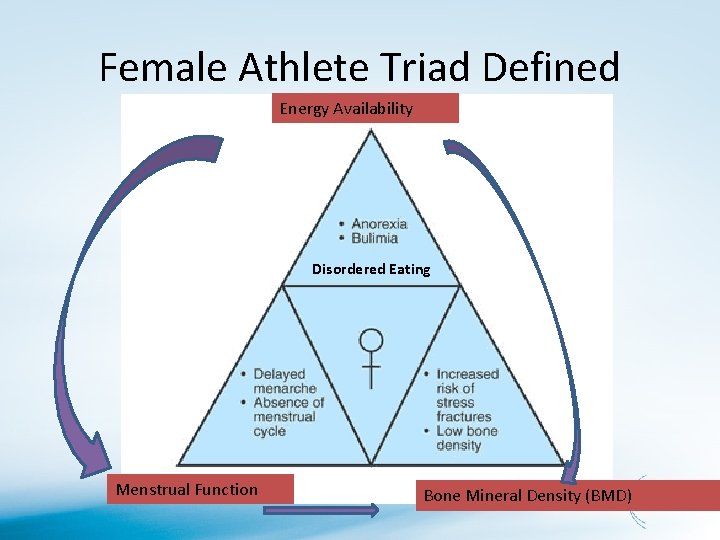 Female Athlete Triad Defined

Energy Availability

• Anorexia
• Bulimia

Disordered Eating

• Delayed menarche
• Absence of menstrual cycle

• Increased risk of stress fractures
• Low bone density

Menstrual Function

Bone Mineral Density (BMD)